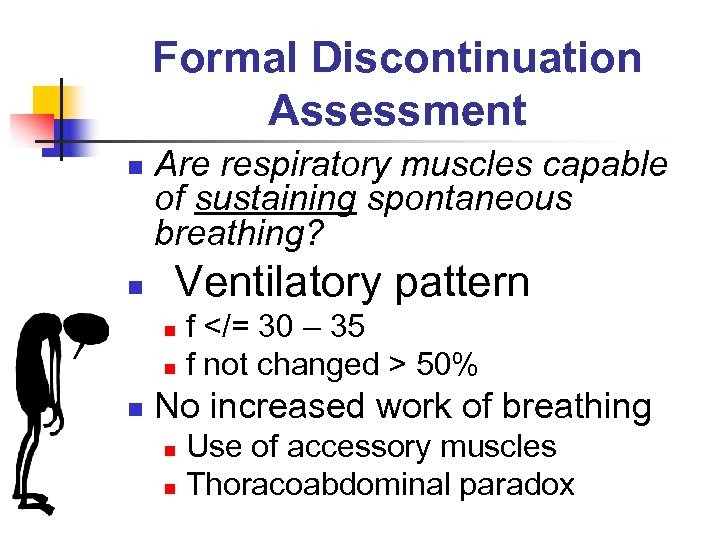 Formal Discontinuation Assessment

Are respiratory muscles capable of sustaining spontaneous breathing?

Ventilatory pattern
f </= 30 – 35
f not changed > 50%

No increased work of breathing
Use of accessory muscles
Thoracoabdominal paradox